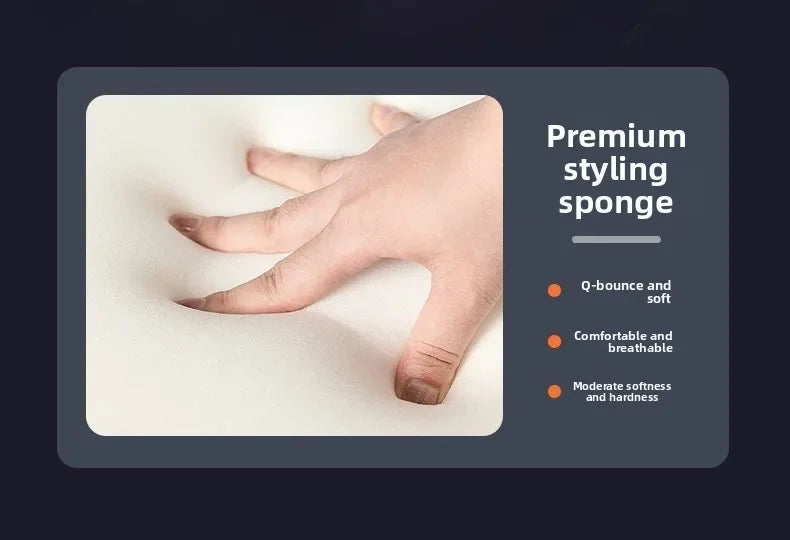 Premium styling sponge

Q-bounce and soft

Comfortable and breathable

Moderate softness and hardness